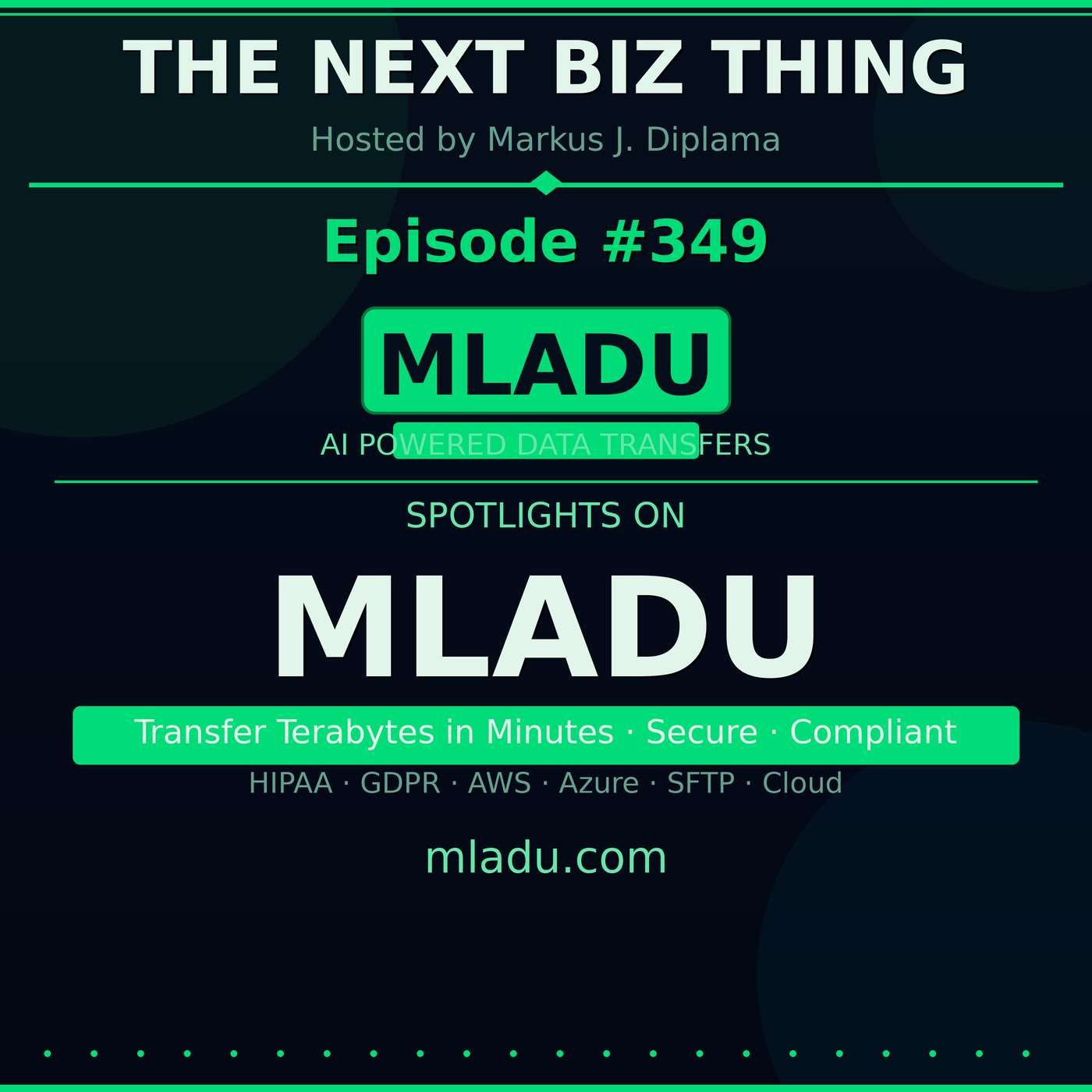 THE NEXT BIZ THING

Hosted by Markus J. Diplama

Episode #349

MLADU

AI POWERED DATA TRANSFERS

SPOTLIGHTS ON

MLADU

Transfer Terabytes in Minutes · Secure · Compliant

HIPAA · GDPR · AWS · Azure · SFTP · Cloud

mladu.com